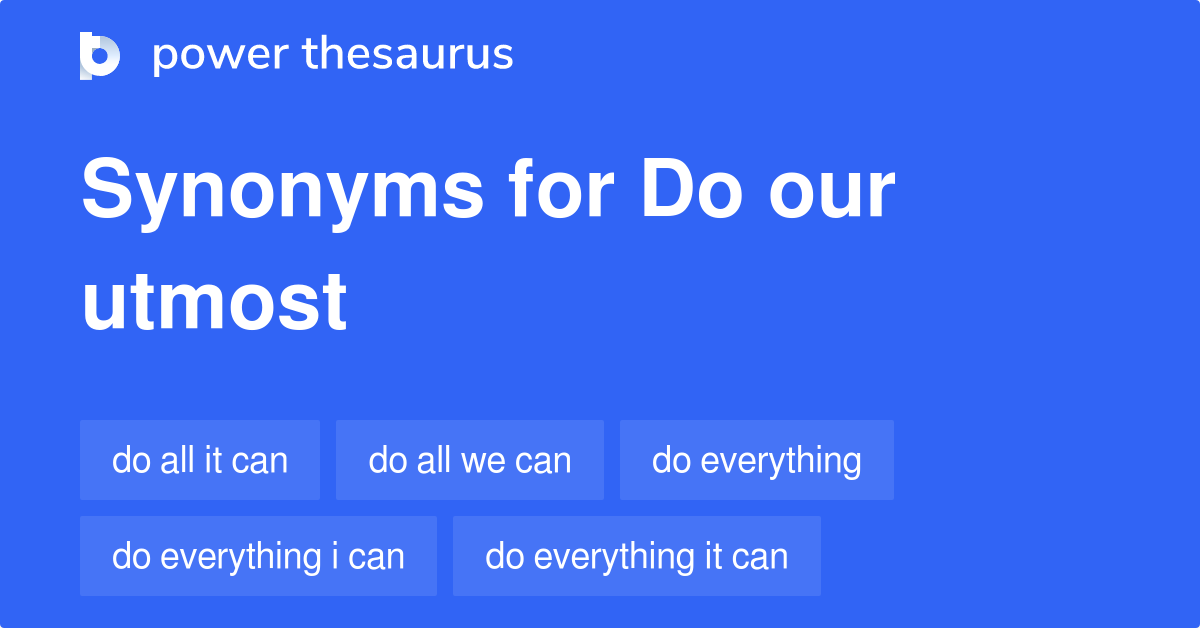 power thesaurus

Synonyms for Do our utmost

do all it can

do all we can

do everything

do everything i can

do everything it can